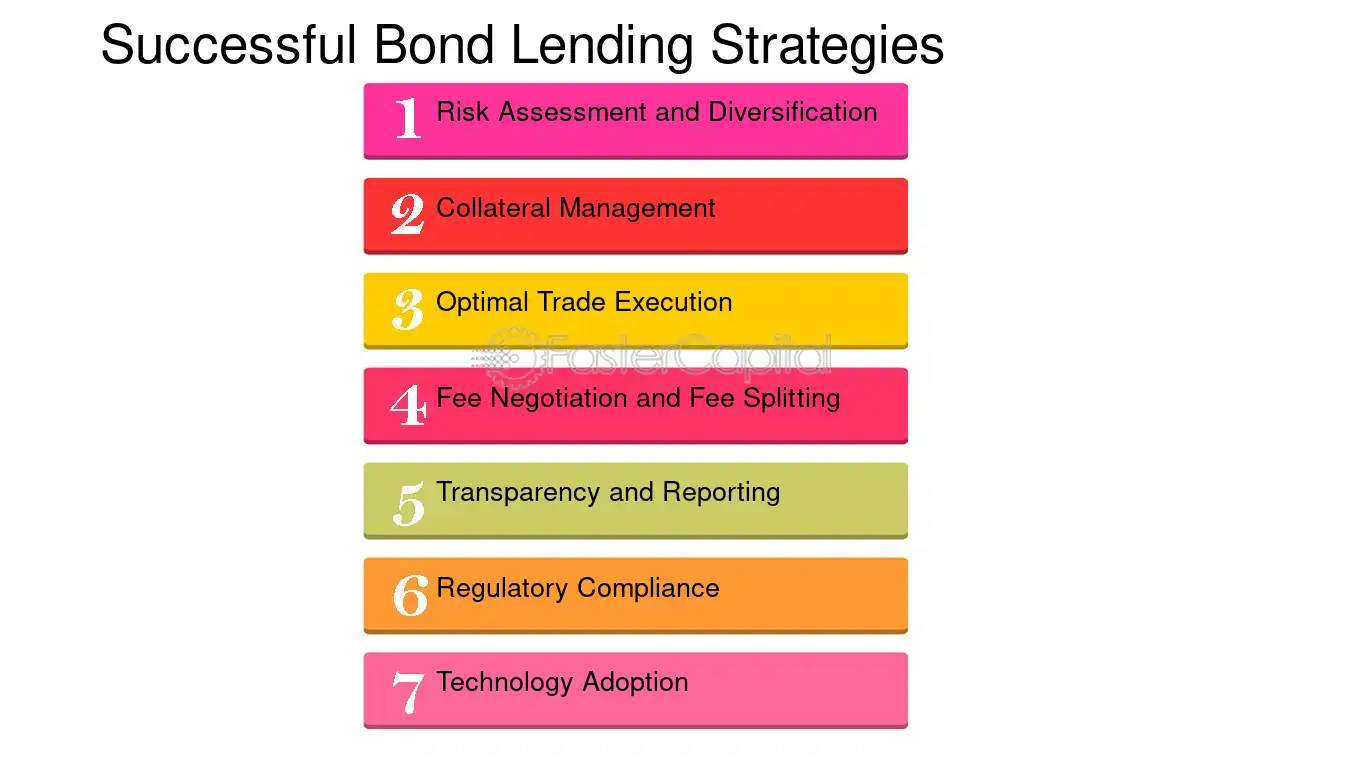 Successful Bond Lending Strategies

1 Risk Assessment and Diversification

2 Collateral Management

3 Optimal Trade Execution

FasterCapital

4 Fee Negotiation and Fee Splitting

5 Transparency and Reporting

6 Regulatory Compliance

7 Technology Adoption